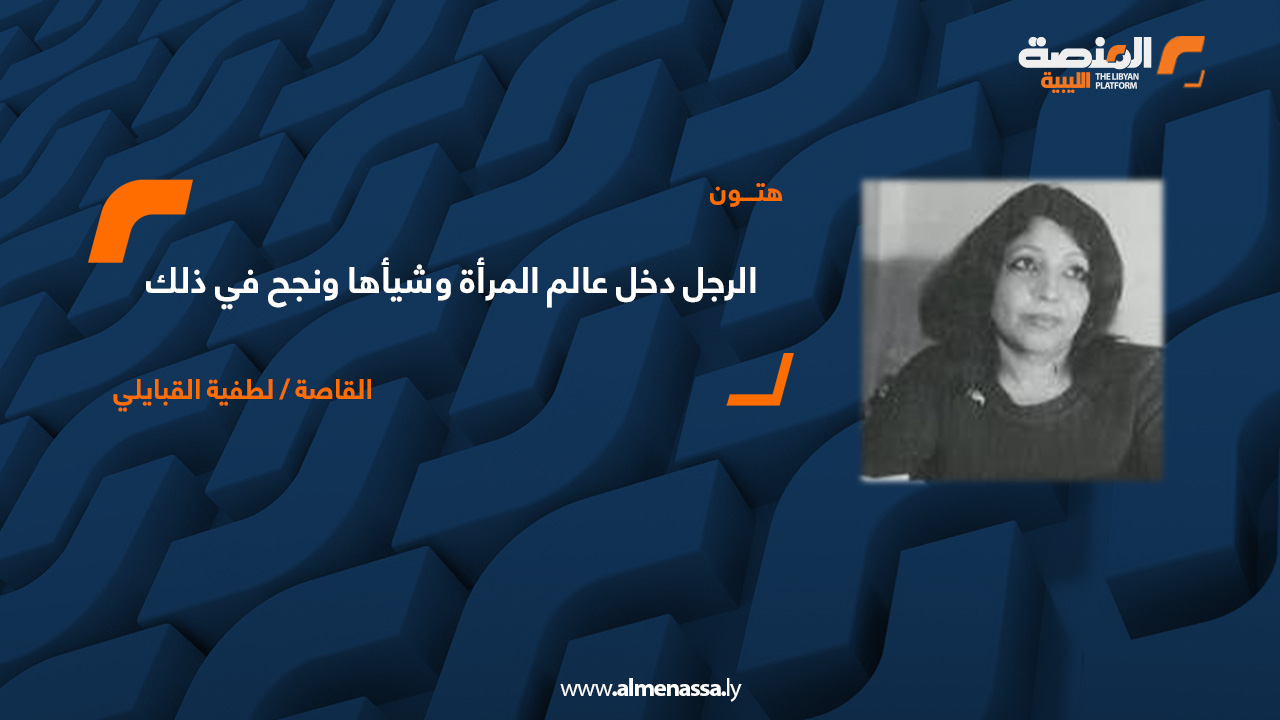 المنصة الليبية
THE LIBYAN PLATFORM

هتــون

الرجل دخل عالم المرأة وشيأها ونجح في ذلك

القاصة / لطفية القبايلي

www.almenassa.ly